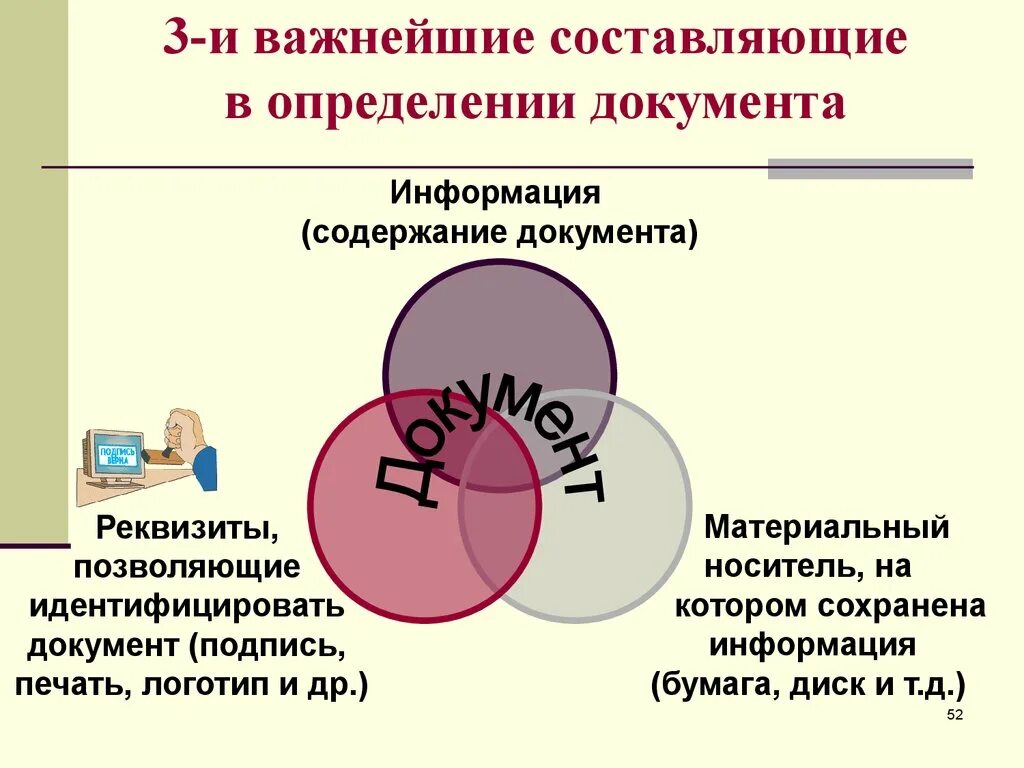 3-и важнейшие составляющие в определении документа

Информация (содержание документа)

Документ

ПОДПИСЬ ВЕРНА

Реквизиты, позволяющие идентифицировать документ (подпись, печать, логотип и др.)

Материальный носитель, на котором сохранена информация (бумага, диск и т.д.)

52